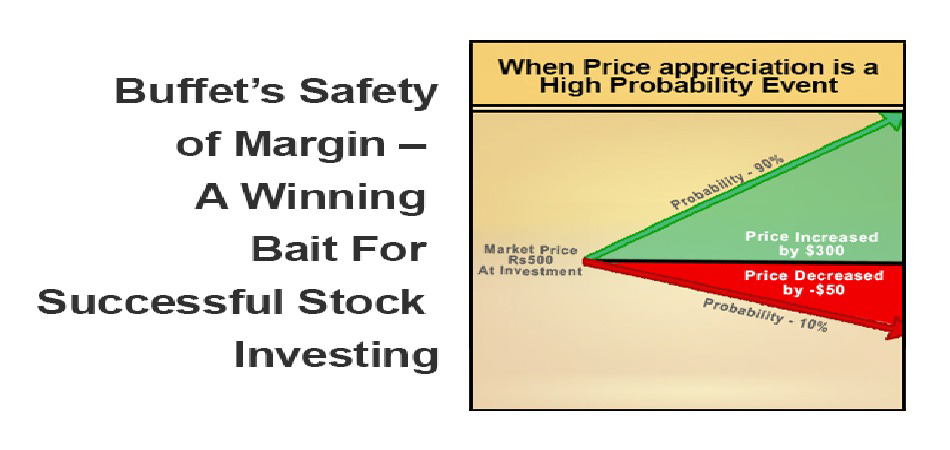 Buffet's Safety of Margin – A Winning Bait For Successful Stock Investing

When Price appreciation is a High Probability Event

Probability - 90%

Market Price Rs500 At Investment

Price Increased by $300

Price Decreased by -$50

Probability - 10%